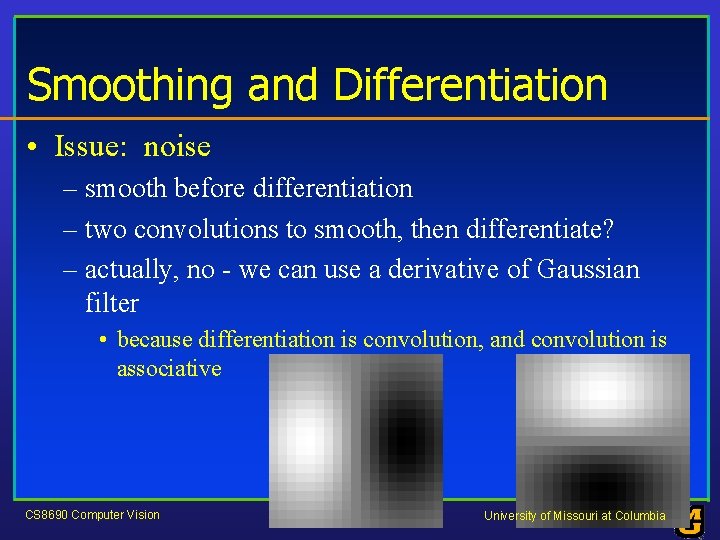 Smoothing and Differentiation

• Issue: noise

– smooth before differentiation

– two convolutions to smooth, then differentiate?

– actually, no - we can use a derivative of Gaussian filter

• because differentiation is convolution, and convolution is associative

CS8690 Computer Vision

University of Missouri at Columbia